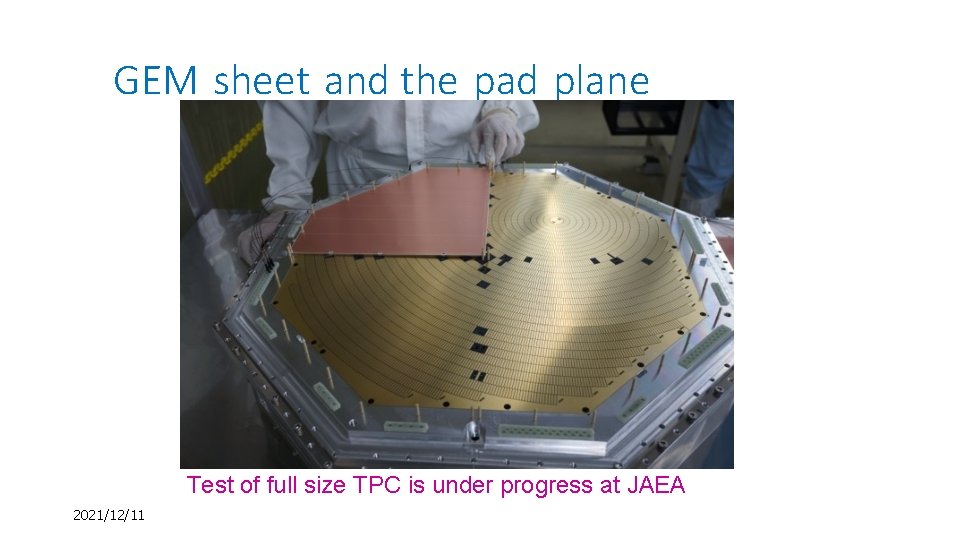 GEM sheet and the pad plane

Test of full size TPC is under progress at JAEA

2021/12/11